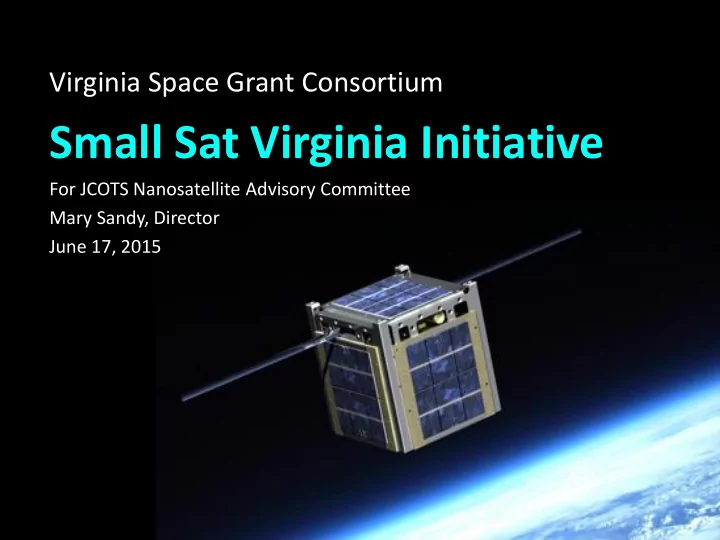 Virginia Space Grant Consortium

Small Sat Virginia Initiative

For JCOTS Nanosatellite Advisory Committee
Mary Sandy, Director
June 17, 2015